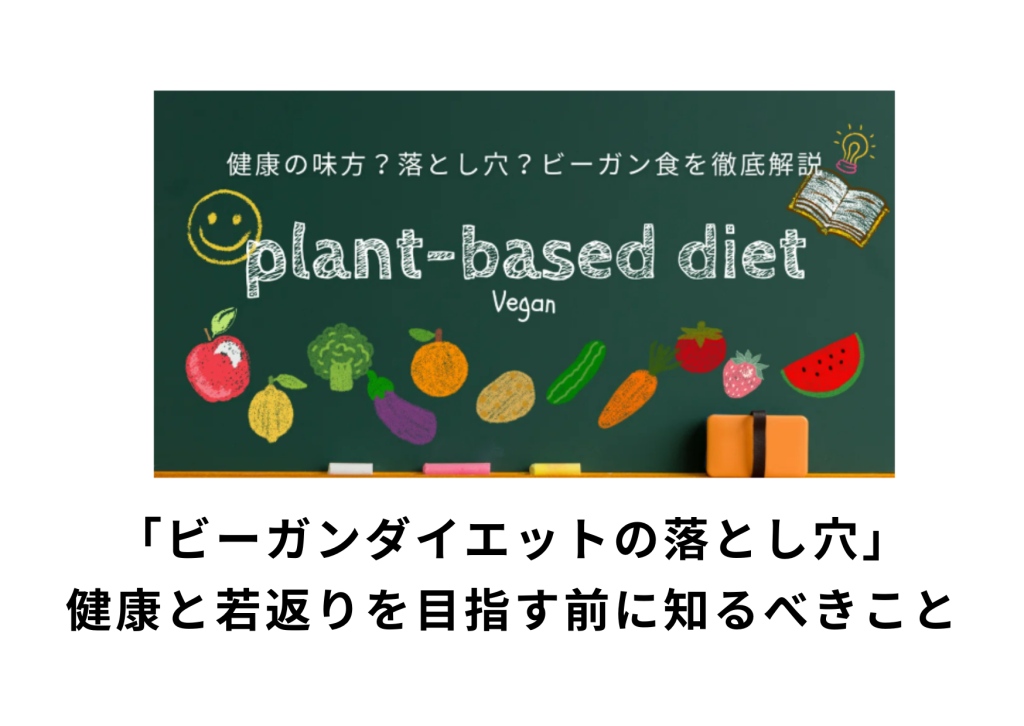 健康の味方？落とし穴？ビーガン食を徹底解説

plant-based diet

Vegan

「ビーガンダイエットの落とし穴」
健康と若返りを目指す前に知るべきこと